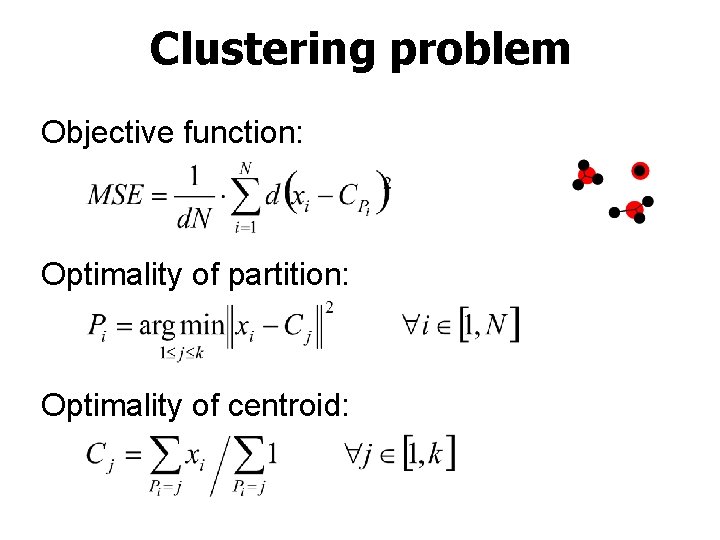 Clustering problem

Objective function:

$MSE = \frac{1}{dN} \cdot \sum_{i=1}^{N} d\left(x_i - C_{P_i}\right)^2$

Optimality of partition:

$P_i = \arg\min_{1 \le j \le k} \left\| x_i - C_j \right\|^2 \qquad \forall i \in [1, N]$

Optimality of centroid:

$C_j = \sum_{P_i = j} x_i \Big/ \sum_{P_i = j} 1 \qquad \forall j \in [1, k]$